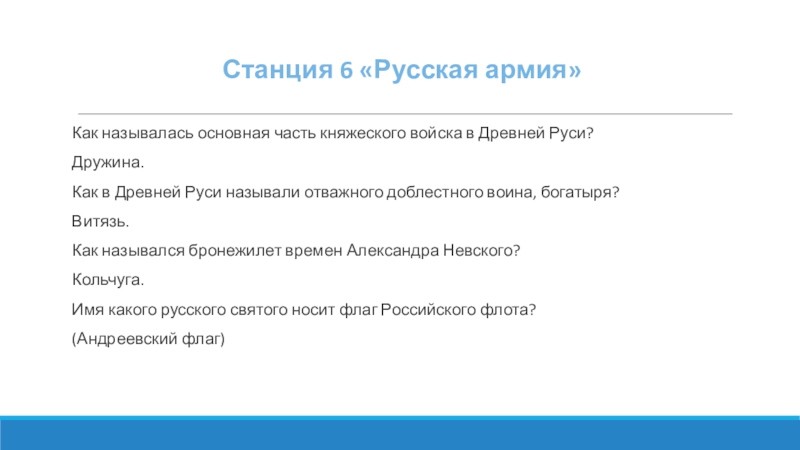 Станция 6 «Русская армия»

Как называлась основная часть княжеского войска в Древней Руси?

Дружина.

Как в Древней Руси называли отважного доблестного воина, богатыря?

Витязь.

Как назывался бронежилет времен Александра Невского?

Кольчуга.

Имя какого русского святого носит флаг Российского флота?

(Андреевский флаг)